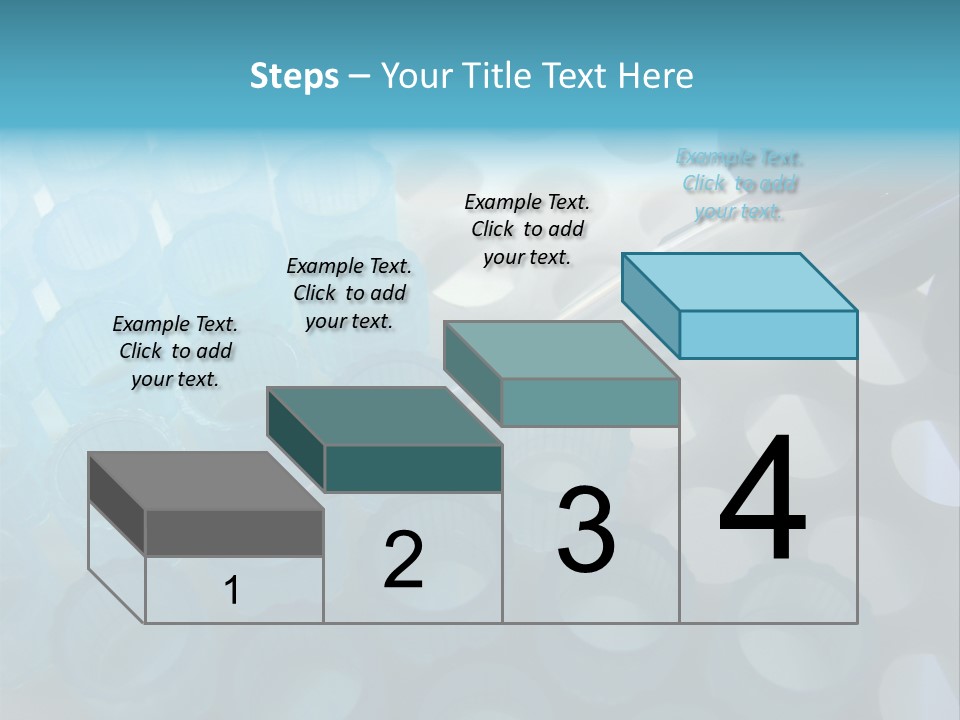 Steps – Your Title Text Here

Example Text. Click to add your text.

Example Text. Click to add your text.

Example Text. Click to add your text.

Example Text. Click to add your text.

1

2

3

4